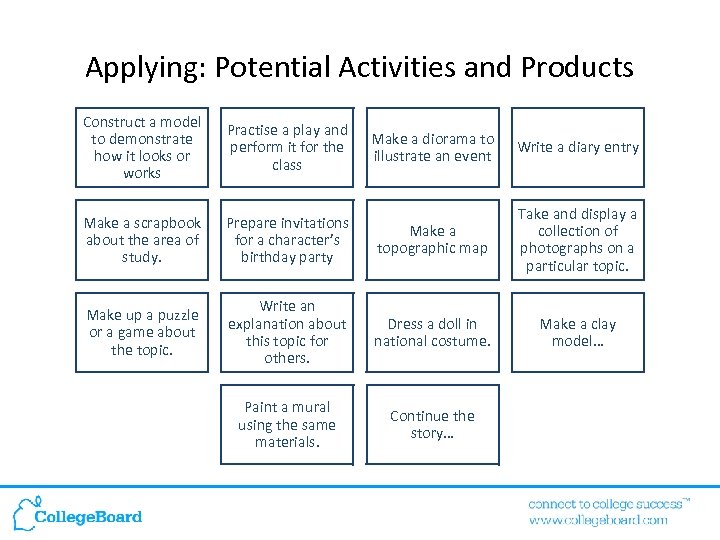 Applying: Potential Activities and Products

Construct a model to demonstrate how it looks or works

Practise a play and perform it for the class

Make a diorama to illustrate an event

Write a diary entry

Make a scrapbook about the area of study.

Prepare invitations for a character's birthday party

Make a topographic map

Take and display a collection of photographs on a particular topic.

Make up a puzzle or a game about the topic.

Write an explanation about this topic for others.

Dress a doll in national costume.

Make a clay model…

Paint a mural using the same materials.

Continue the story…

CollegeBoard

connect to college success™
www.collegeboard.com